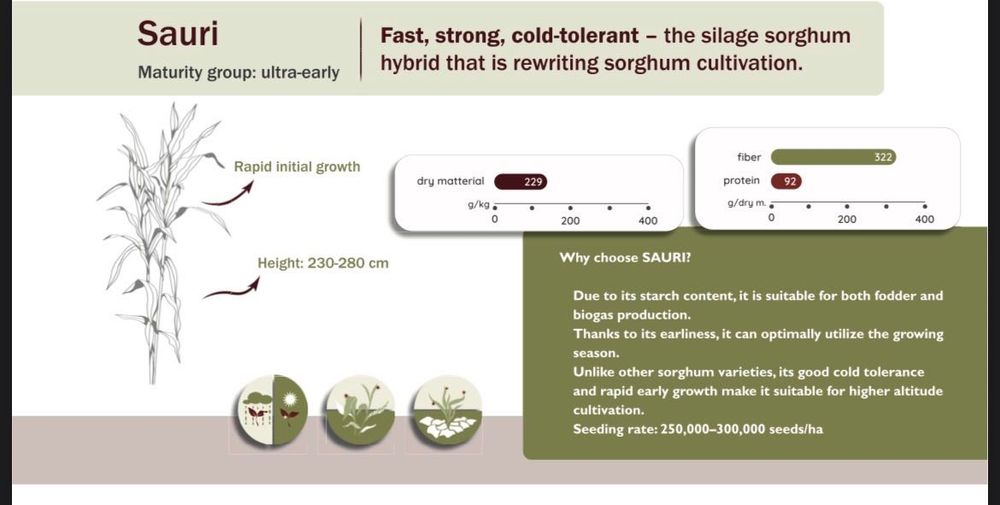 Sauri

Maturity group: ultra-early

Fast, strong, cold-tolerant – the silage sorghum hybrid that is rewriting sorghum cultivation.

Rapid initial growth

Height: 230-280 cm

dry matterial 229
g/kg
0 200 400

fiber 322
protein 92
g/dry m.
0 200 400

Why choose SAURI?

Due to its starch content, it is suitable for both fodder and biogas production.
Thanks to its earliness, it can optimally utilize the growing season.
Unlike other sorghum varieties, its good cold tolerance and rapid early growth make it suitable for higher altitude cultivation.
Seeding rate: 250,000–300,000 seeds/ha